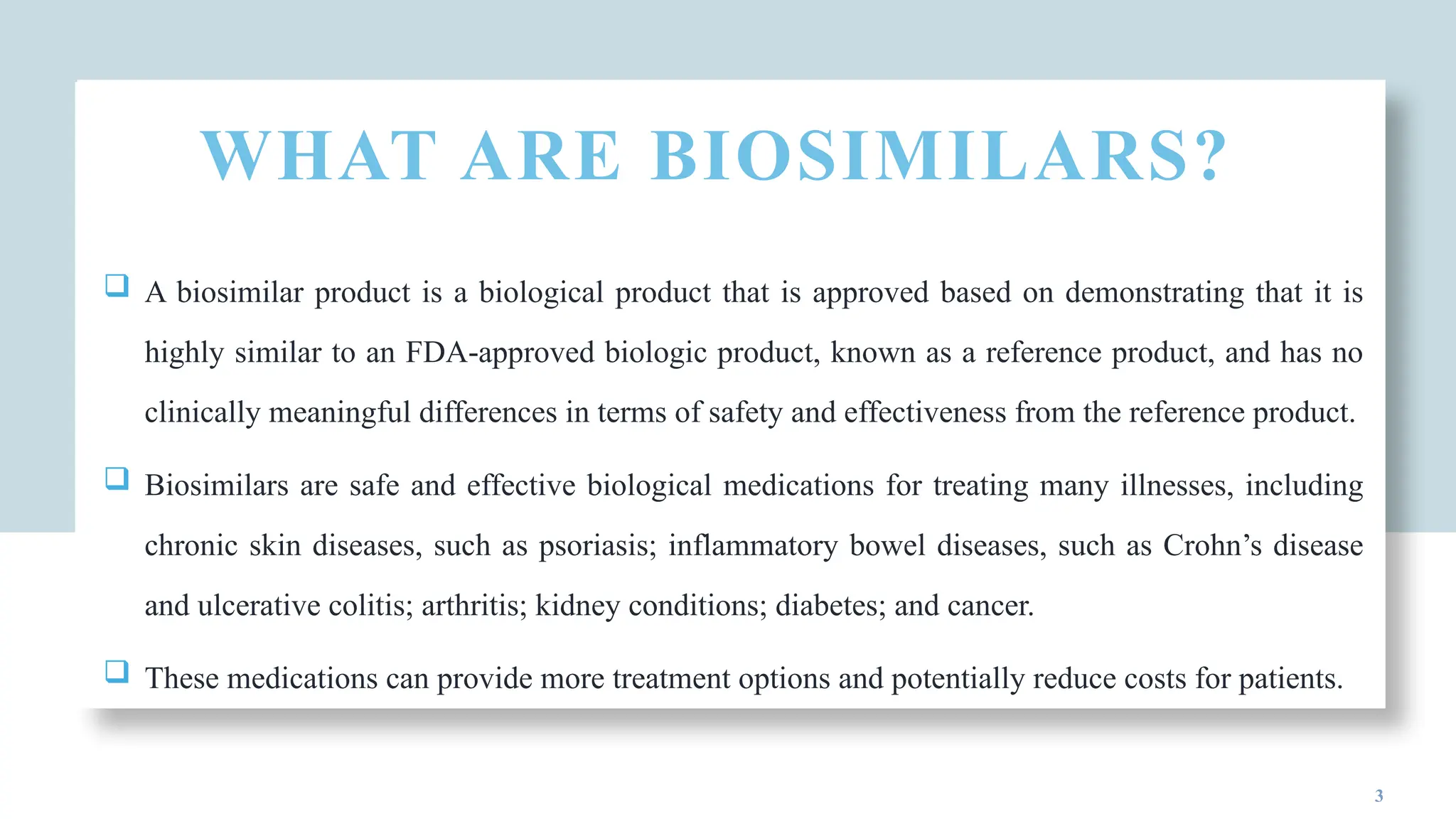 WHAT ARE BIOSIMILARS?

❑ A biosimilar product is a biological product that is approved based on demonstrating that it is highly similar to an FDA-approved biologic product, known as a reference product, and has no clinically meaningful differences in terms of safety and effectiveness from the reference product.

❑ Biosimilars are safe and effective biological medications for treating many illnesses, including chronic skin diseases, such as psoriasis; inflammatory bowel diseases, such as Crohn’s disease and ulcerative colitis; arthritis; kidney conditions; diabetes; and cancer.

❑ These medications can provide more treatment options and potentially reduce costs for patients.

3